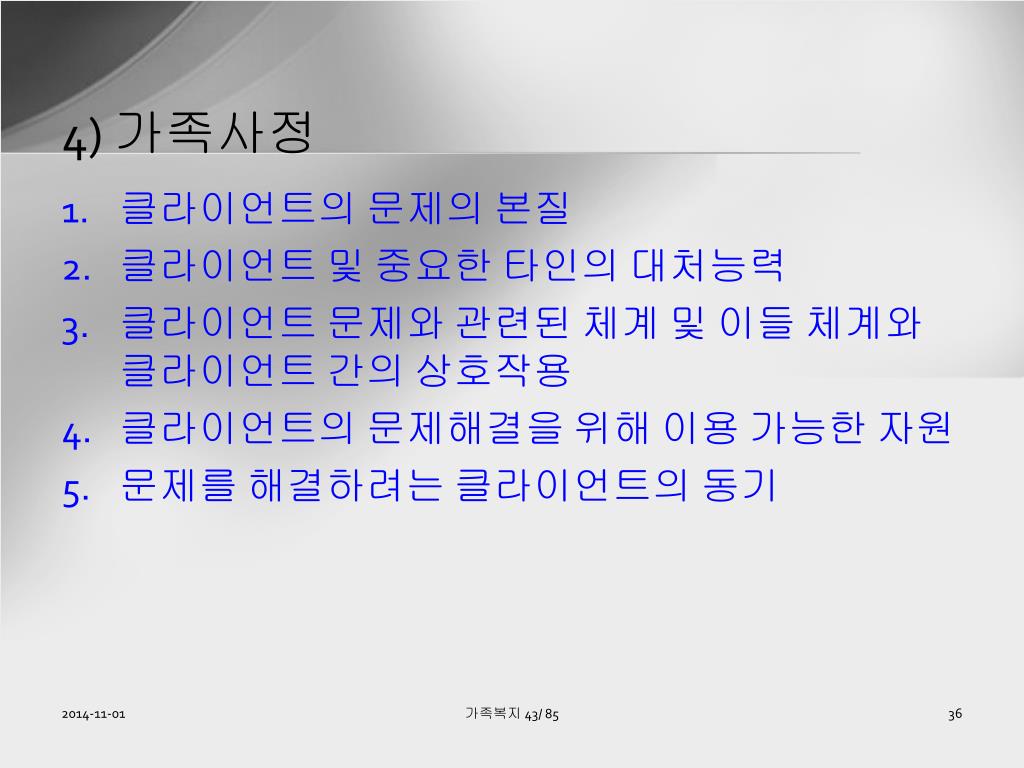 4) 가족사정

1. 클라이언트의 문제의 본질
2. 클라이언트 및 중요한 타인의 대처능력
3. 클라이언트 문제와 관련된 체계 및 이들 체계와 클라이언트 간의 상호작용
4. 클라이언트의 문제해결을 위해 이용 가능한 자원
5. 문제를 해결하려는 클라이언트의 동기

2014-11-01

가족복지 43/ 85

36